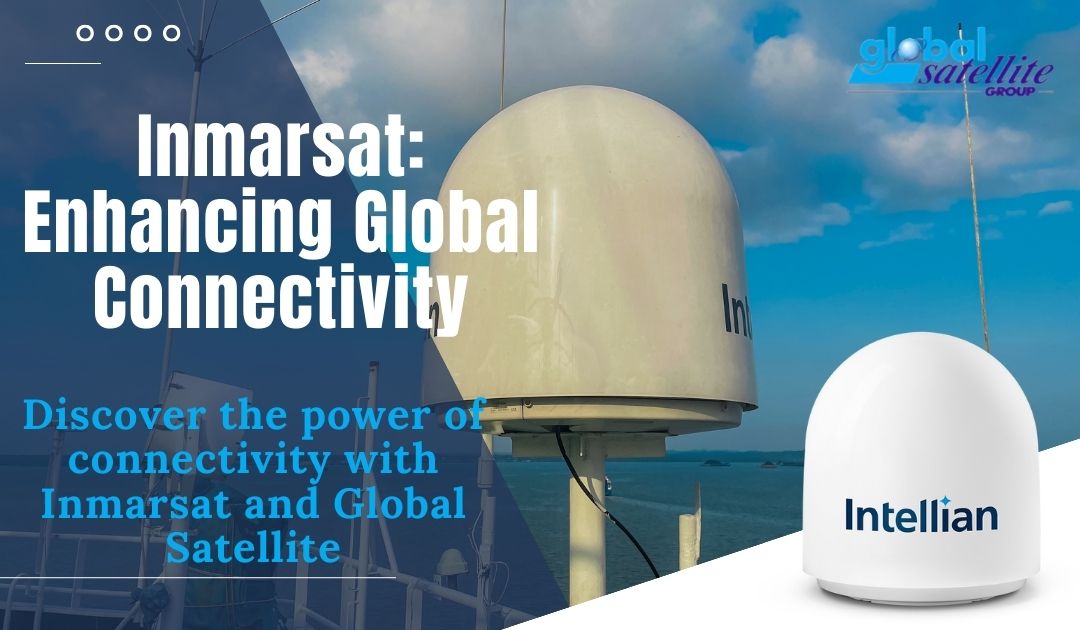 global satellite GROUP

Inmarsat: Enhancing Global Connectivity

Discover the power of connectivity with Inmarsat and Global Satellite

Int

Intellian